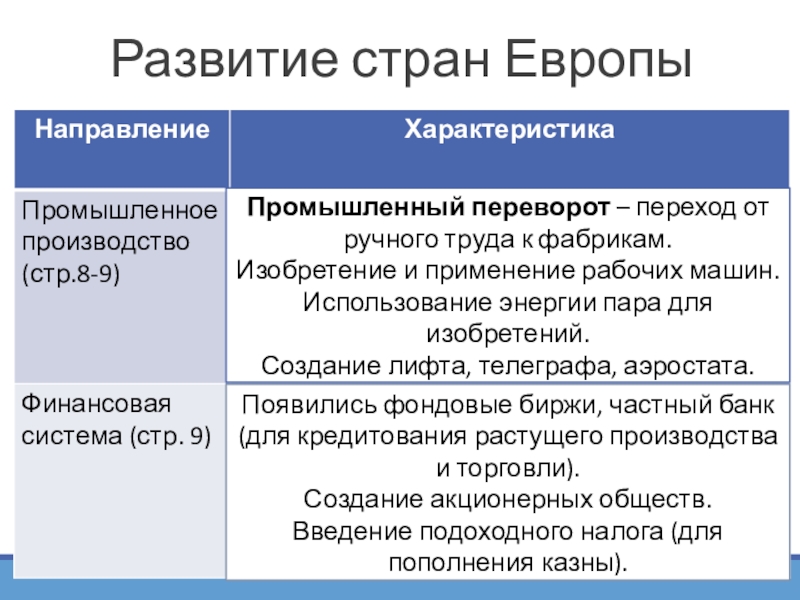 Развитие стран Европы

| Направление | Характеристика |
|---|---|
| Промышленное производство (стр.8-9) | **Промышленный переворот** – переход от ручного труда к фабрикам. Изобретение и применение рабочих машин. Использование энергии пара для изобретений. Создание лифта, телеграфа, аэростата. |
| Финансовая система (стр. 9) | Появились фондовые биржи, частный банк (для кредитования растущего производства и торговли). Создание акционерных обществ. Введение подоходного налога (для пополнения казны). |